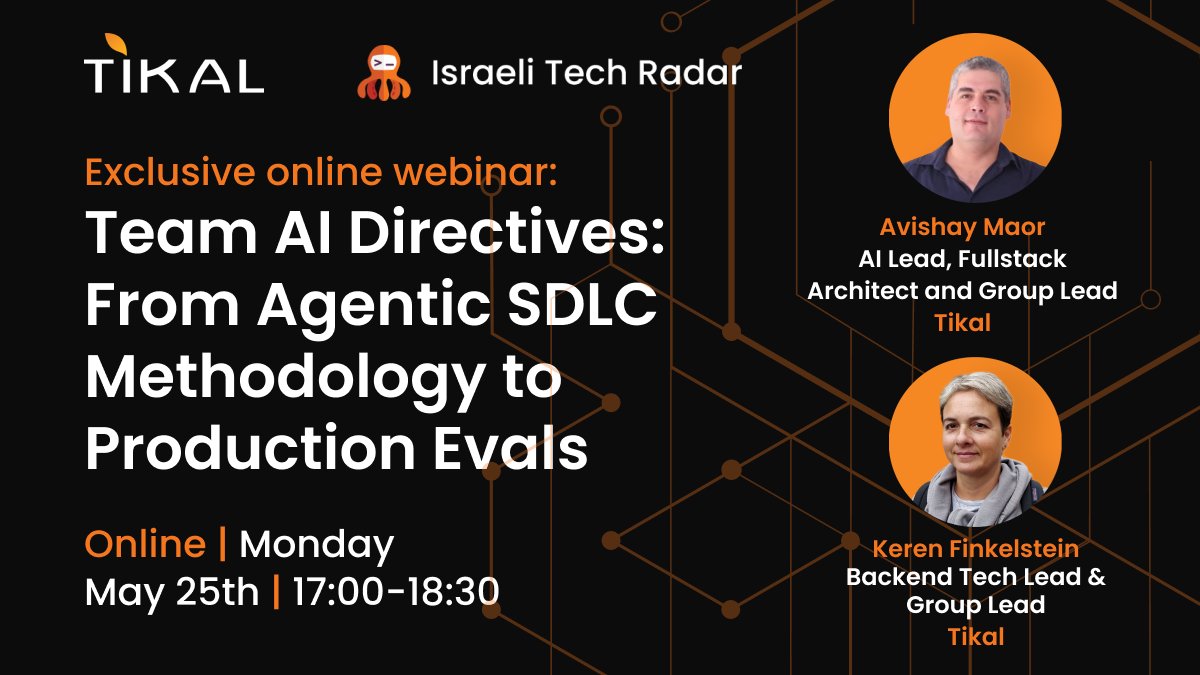 TIKAL

Israeli Tech Radar

Exclusive online webinar:

Team AI Directives: From Agentic SDLC Methodology to Production Evals

Online | Monday
May 25th | 17:00-18:30

Avishay Maor
AI Lead, Fullstack Architect and Group Lead
Tikal

Keren Finkelstein
Backend Tech Lead & Group Lead
Tikal